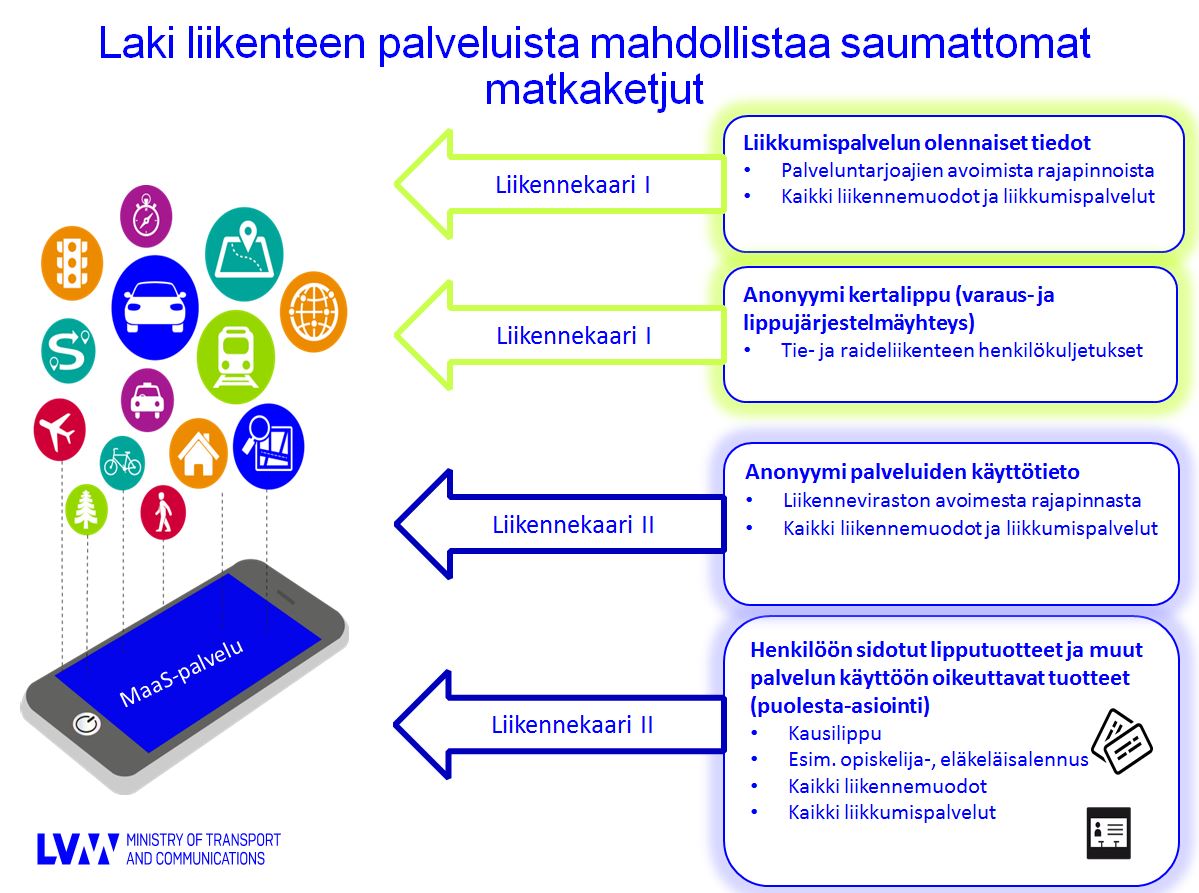 Laki liikenteen palveluista mahdollistaa saumattomat matkaketjut

Liikennekaari I

Liikkumispalvelun olennaiset tiedot
• Palveluntarjoajien avoimista rajapinnoista
• Kaikki liikennemuodot ja liikkumispalvelut

Liikennekaari I

Anonyymi kertalippu (varaus- ja lippujärjestelmäyhteys)
• Tie- ja raideliikenteen henkilökuljetukset

Liikennekaari II

Anonyymi palveluiden käyttötieto
• Liikenneviraston avoimesta rajapinnasta
• Kaikki liikennemuodot ja liikkumispalvelut

Liikennekaari II

Henkilöön sidotut lipputuotteet ja muut palvelun käyttöön oikeuttavat tuotteet (puolesta-asiointi)
• Kausilippu
• Esim. opiskelija-, eläkeläisalennus
• Kaikki liikennemuodot
• Kaikki liikkumispalvelut

MaaS-palvelu

LVM MINISTRY OF TRANSPORT AND COMMUNICATIONS